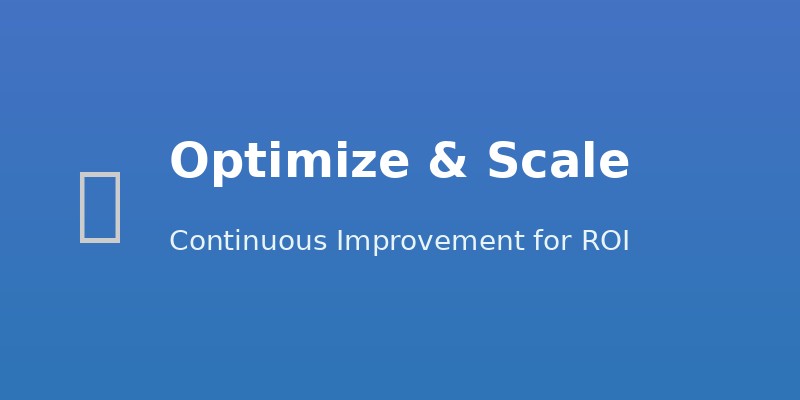 Optimize & Scale

Continuous Improvement for ROI